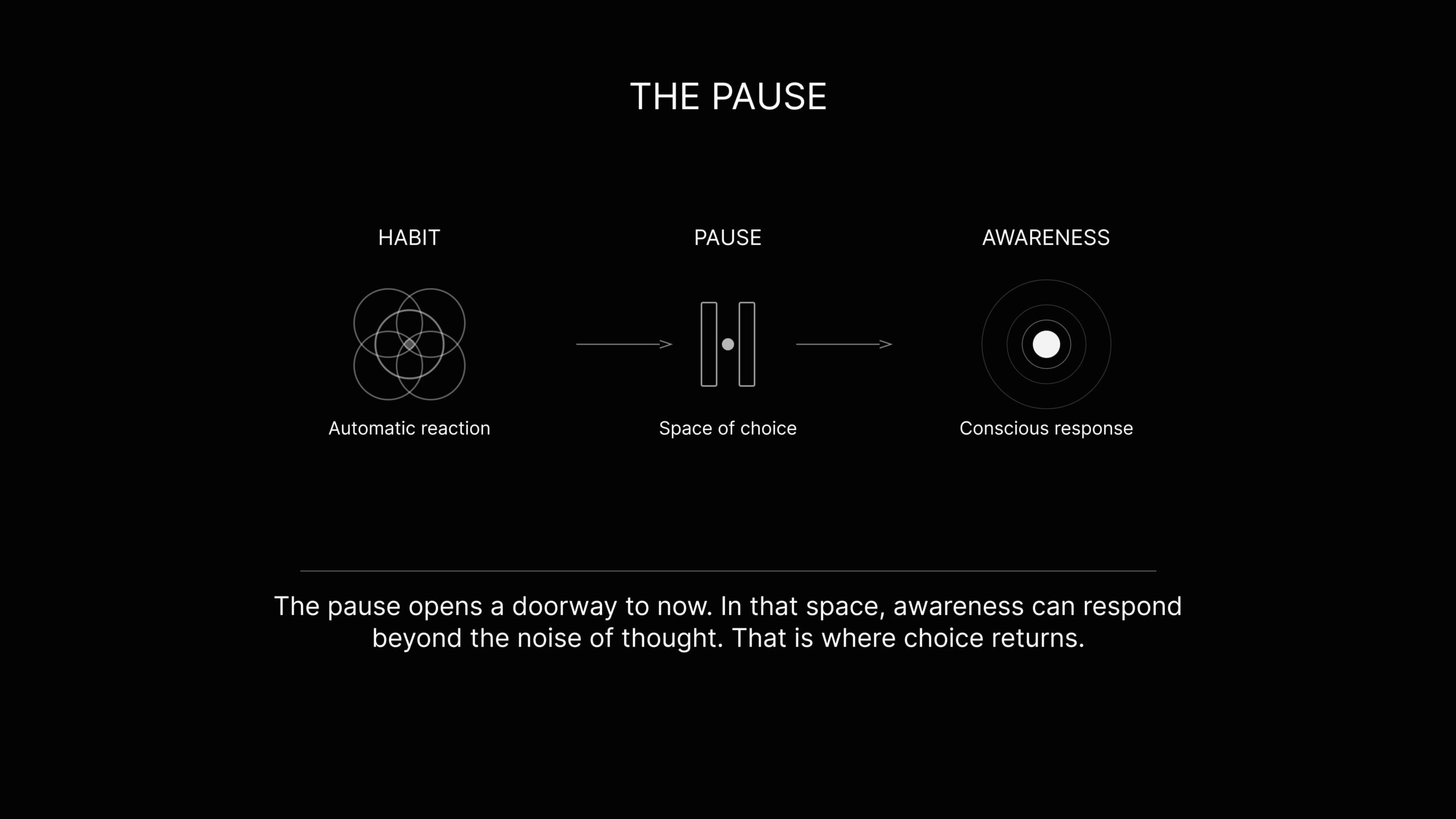 THE PAUSE

HABIT

Automatic reaction

PAUSE

Space of choice

AWARENESS

Conscious response

The pause opens a doorway to now. In that space, awareness can respond beyond the noise of thought. That is where choice returns.